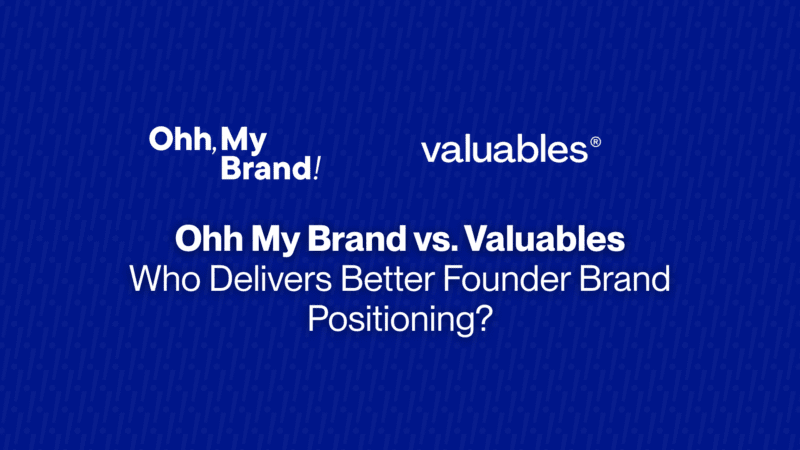 Ohh, My Brand!

valuables®

Ohh My Brand vs. Valuables
Who Delivers Better Founder Brand Positioning?